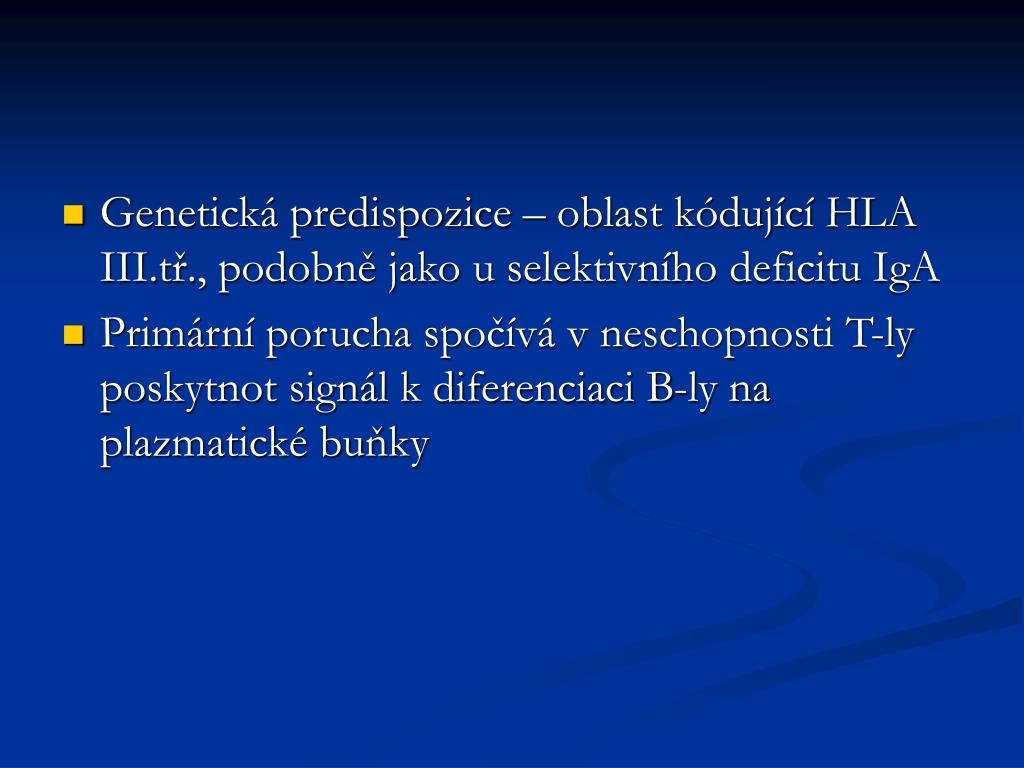 Genetická predispozice – oblast kódující HLA III.tř., podobně jako u selektivního deficitu IgA

Primární porucha spočívá v neschopnosti T-ly poskytnot signál k diferenciaci B-ly na plazmatické buňky